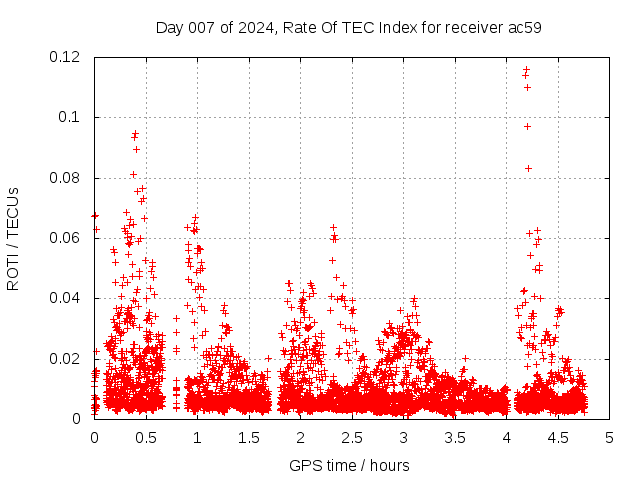 Day 007 of 2024, Rate Of TEC Index for receiver ac59

ROTI / TECUs

0.12
0.1
0.08
0.06
0.04
0.02
0

0
0.5
1
1.5
2
2.5
3
3.5
4
4.5
5

GPS time / hours